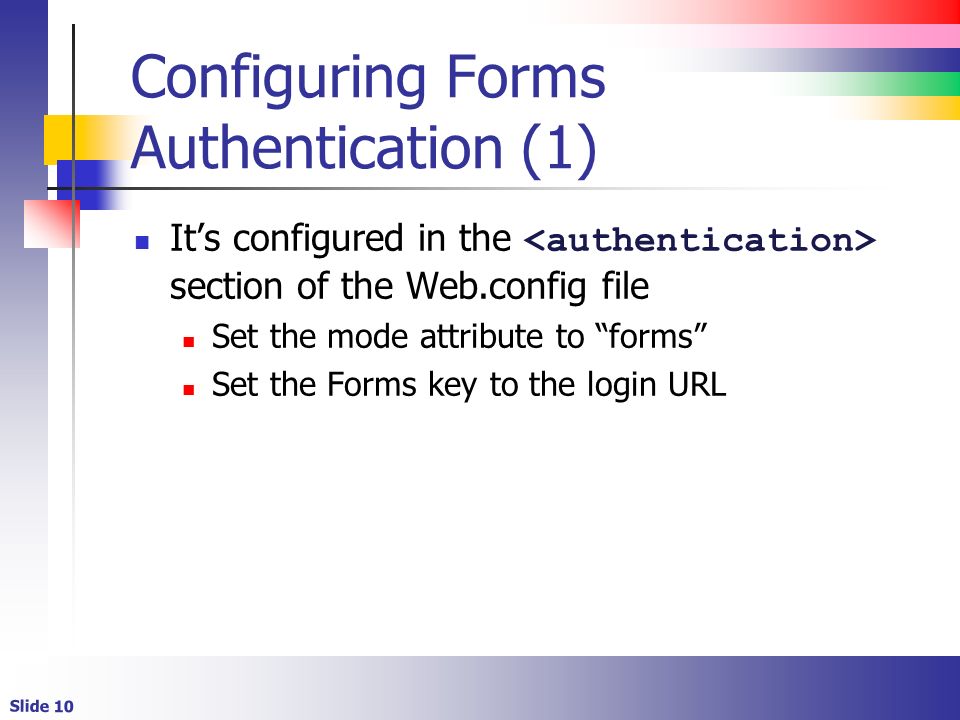 Configuring Forms Authentication (1)

It’s configured in the <authentication> section of the Web.config file

Set the mode attribute to “forms”

Set the Forms key to the login URL

Slide 10